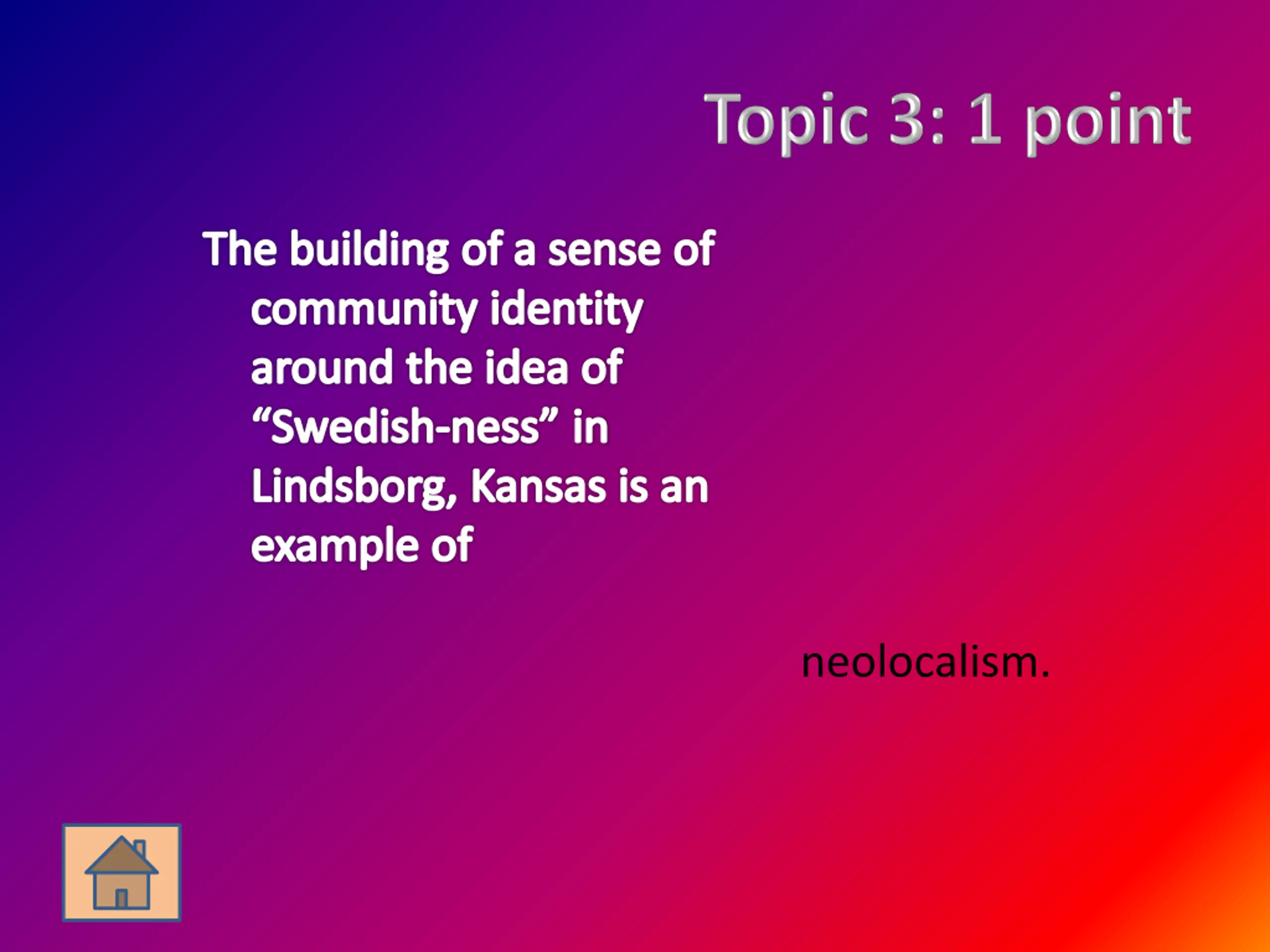 Topic 3: 1 point

The building of a sense of community identity around the idea of “Swedish-ness” in Lindsborg, Kansas is an example of

neolocalism.